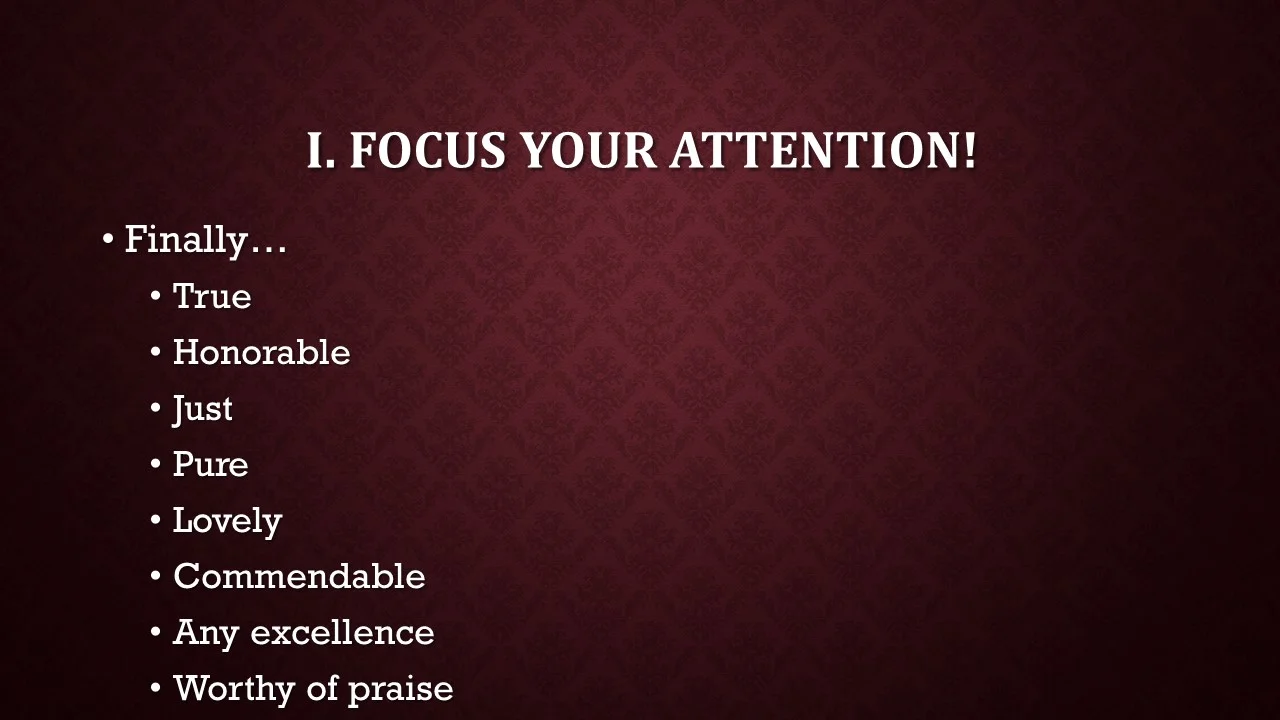 I. FOCUS YOUR ATTENTION!

• Finally…
  • True
  • Honorable
  • Just
  • Pure
  • Lovely
  • Commendable
  • Any excellence
  • Worthy of praise